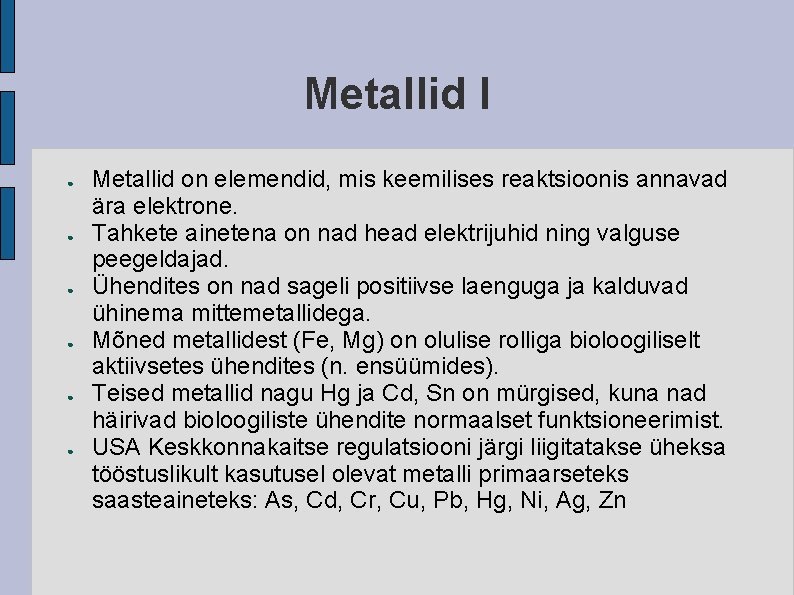 Metallid I

- Metallid on elemendid, mis keemilises reaktsioonis annavad ära elektrone.
- Tahkete ainetena on nad head elektrijuhid ning valguse peegeldajad.
- Ühendites on nad sageli positiivse laenguga ja kalduvad ühinema mittemetallidega.
- Mõned metallidest (Fe, Mg) on olulise rolliga bioloogiliselt aktiivsetes ühendites (n. ensüümides).
- Teised metallid nagu Hg ja Cd, Sn on mürgised, kuna nad häirivad bioloogiliste ühendite normaalset funktsioneerimist.
- USA Keskkonnakaitse regulatsiooni järgi liigitatakse üheksa tööstuslikult kasutusel olevat metalli primaarseteks saasteaineteks: As, Cd, Cr, Cu, Pb, Hg, Ni, Ag, Zn